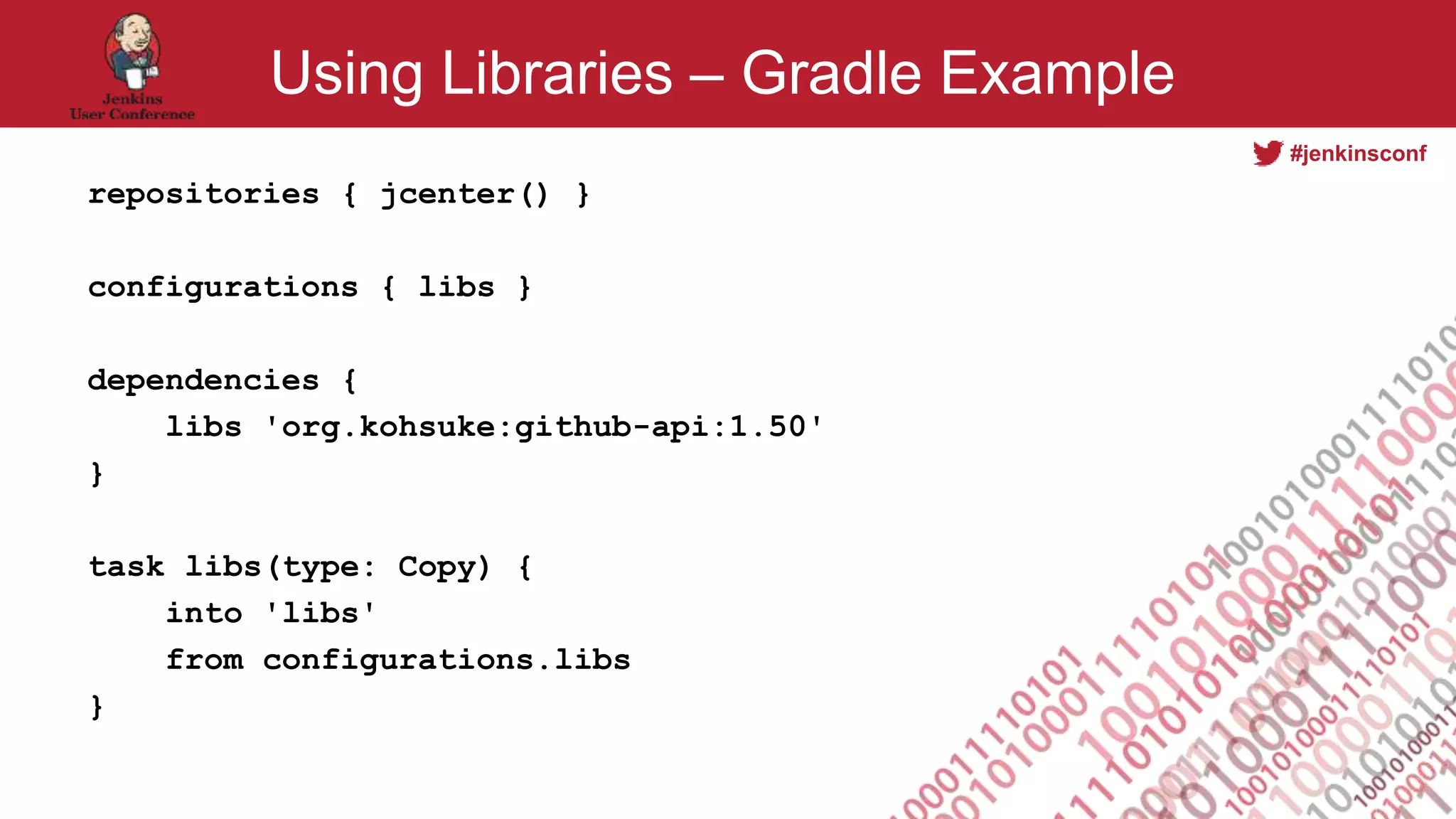 Jenkins User Conference

Using Libraries – Gradle Example

#jenkinsconf

repositories { jcenter() }

configurations { libs }

dependencies {
    libs 'org.kohsuke:github-api:1.50'
}

task libs(type: Copy) {
    into 'libs'
    from configurations.libs
}